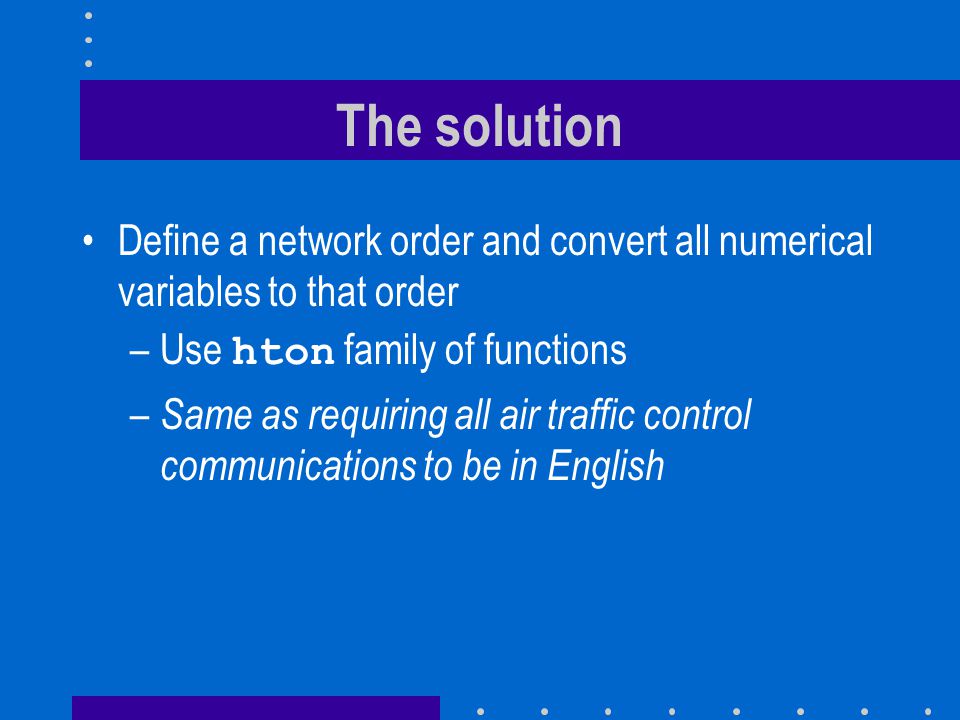 The solution

• Define a network order and convert all numerical variables to that order
– Use hton family of functions
– Same as requiring all air traffic control communications to be in English